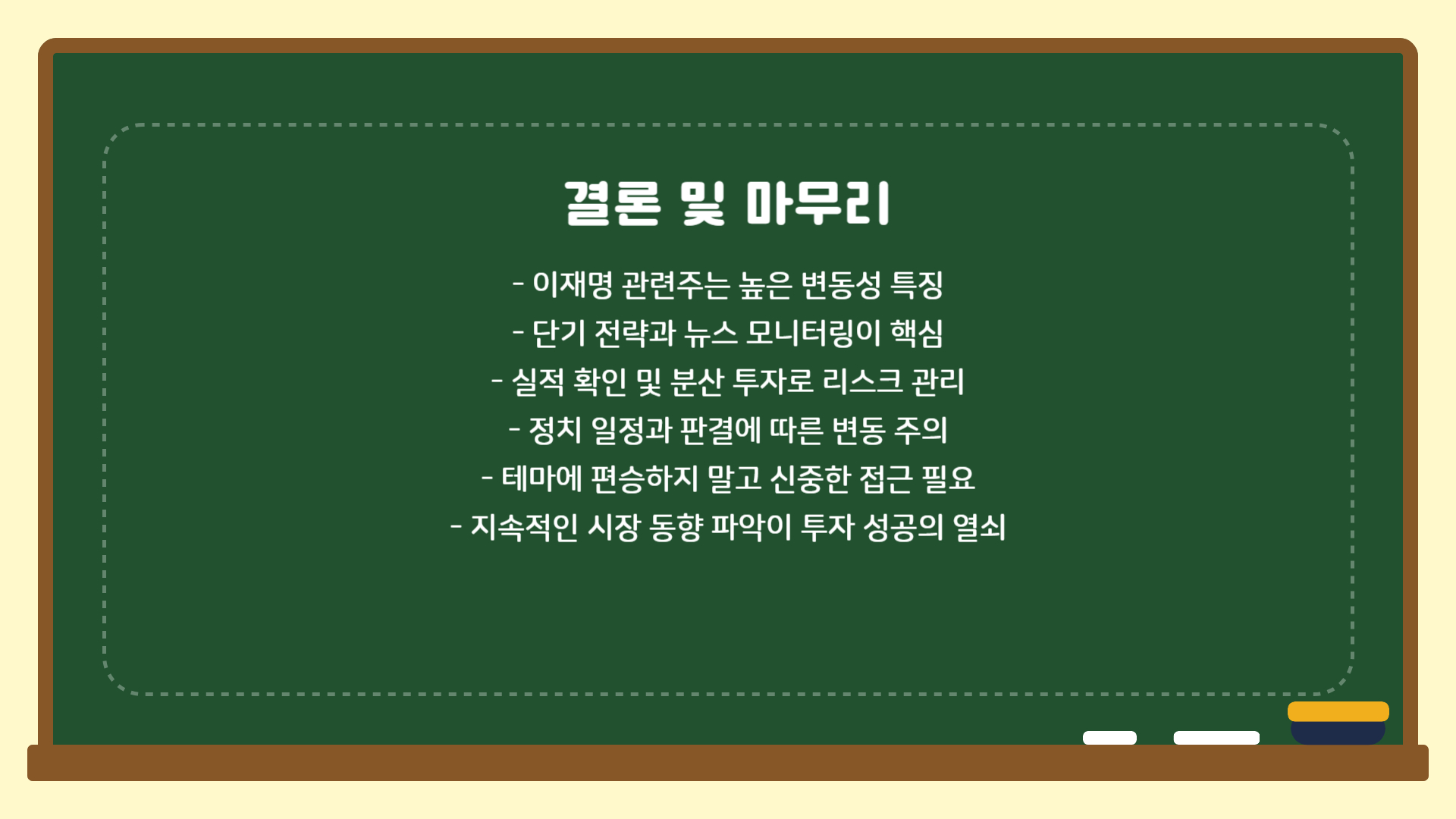 결론 및 마무리

- 이재명 관련주는 높은 변동성 특징
- 단기 전략과 뉴스 모니터링이 핵심
- 실적 확인 및 분산 투자로 리스크 관리
- 정치 일정과 판결에 따른 변동 주의
- 테마에 편승하지 말고 신중한 접근 필요
- 지속적인 시장 동향 파악이 투자 성공의 열쇠